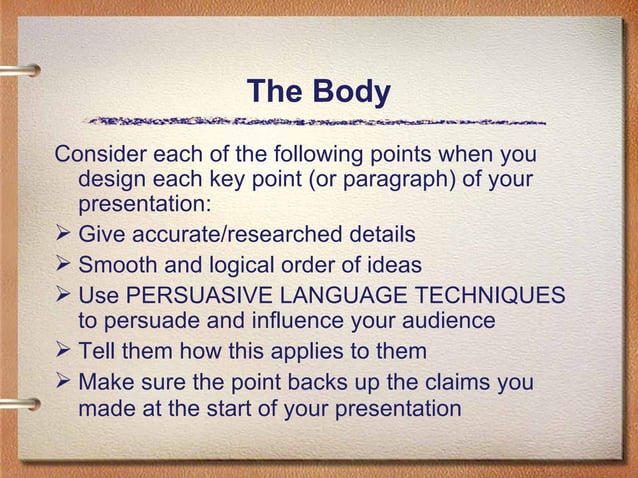 The Body

Consider each of the following points when you design each key point (or paragraph) of your presentation:

➢ Give accurate/researched details
➢ Smooth and logical order of ideas
➢ Use PERSUASIVE LANGUAGE TECHNIQUES to persuade and influence your audience
➢ Tell them how this applies to them
➢ Make sure the point backs up the claims you made at the start of your presentation